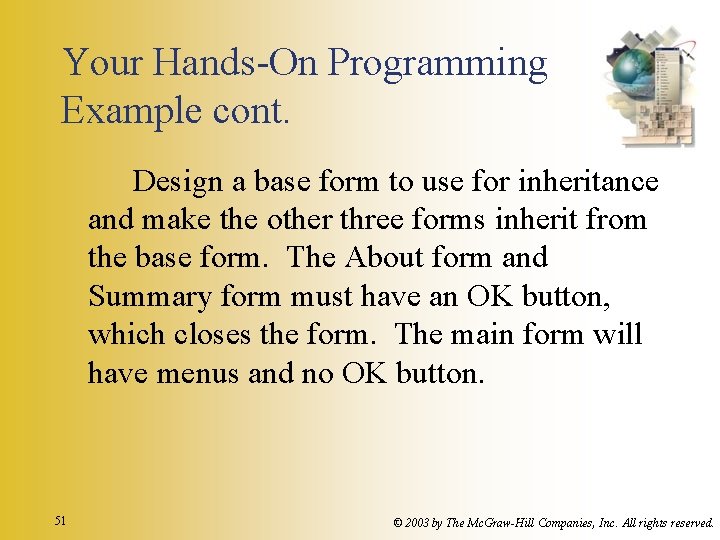 Your Hands-On Programming Example cont.

Design a base form to use for inheritance and make the other three forms inherit from the base form.  The About form and Summary form must have an OK button, which closes the form.  The main form will have menus and no OK button.

51

© 2003 by The McGraw-Hill Companies, Inc. All rights reserved.